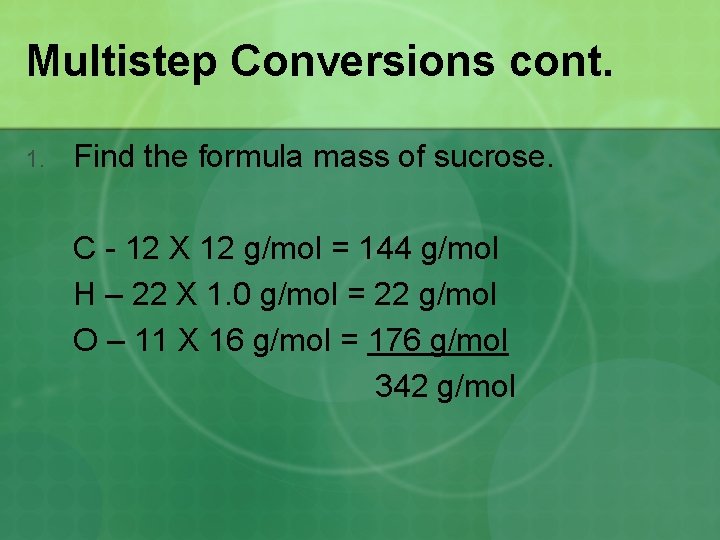 Multistep Conversions cont.

1. Find the formula mass of sucrose.

C - 12 X 12 g/mol = 144 g/mol
H – 22 X 1.0 g/mol = 22 g/mol
O – 11 X 16 g/mol = 176 g/mol
342 g/mol